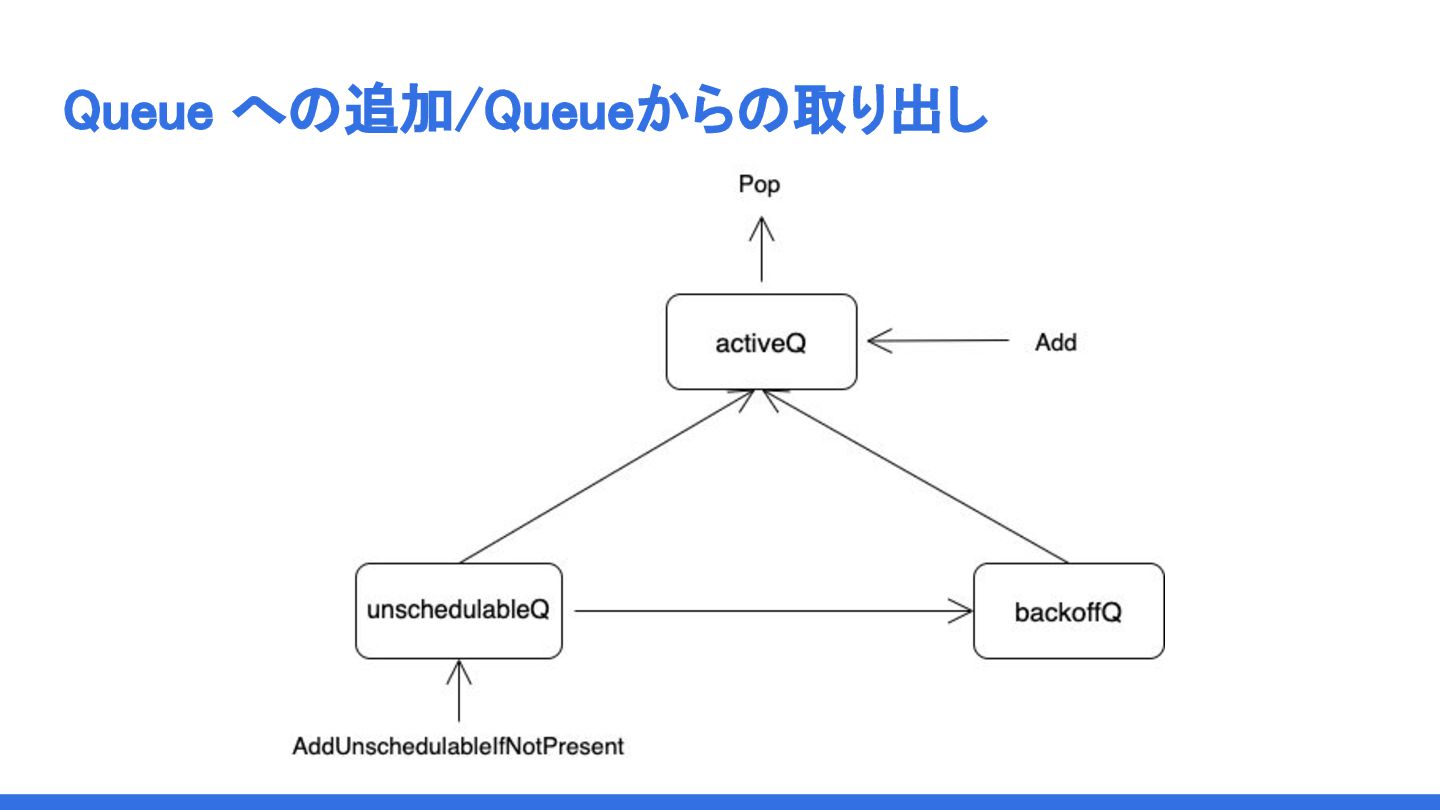 Queue への追加/Queueからの取り出し

Pop

activeQ

Add

unschedulableQ

backoffQ

AddUnschedulableIfNotPresent